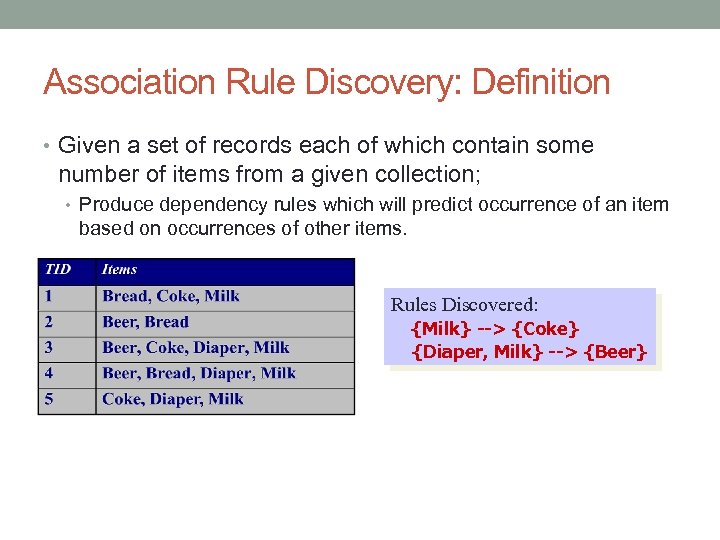 Association Rule Discovery: Definition

• Given a set of records each of which contain some number of items from a given collection;

• Produce dependency rules which will predict occurrence of an item based on occurrences of other items.

| TID | Items |
|---|---|
| 1 | Bread, Coke, Milk |
| 2 | Beer, Bread |
| 3 | Beer, Coke, Diaper, Milk |
| 4 | Beer, Bread, Diaper, Milk |
| 5 | Coke, Diaper, Milk |

Rules Discovered:
{Milk} --> {Coke}
{Diaper, Milk} --> {Beer}